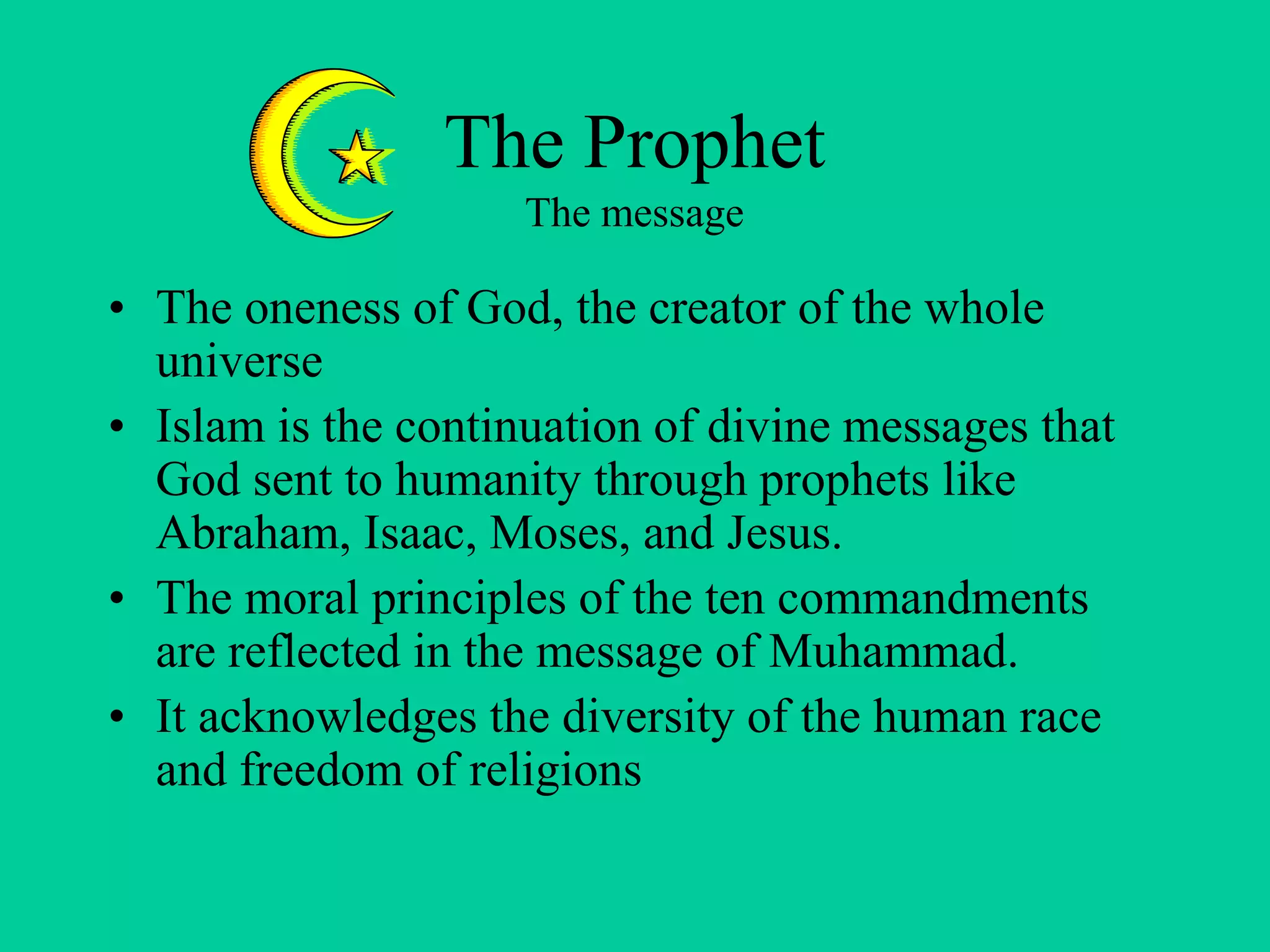 The Prophet
The message

• The oneness of God, the creator of the whole universe
• Islam is the continuation of divine messages that God sent to humanity through prophets like Abraham, Isaac, Moses, and Jesus.
• The moral principles of the ten commandments are reflected in the message of Muhammad.
• It acknowledges the diversity of the human race and freedom of religions